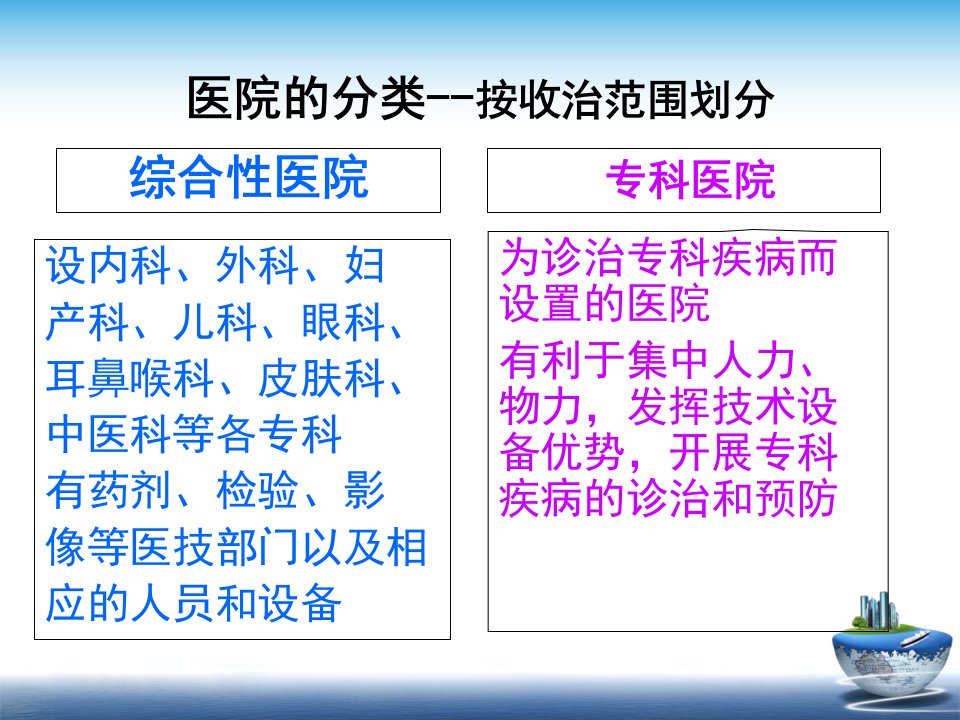 医院的分类--按收治范围划分

综合性医院

设内科、外科、妇产科、儿科、眼科、耳鼻喉科、皮肤科、中医科等各专科

有药剂、检验、影像等医技部门以及相应的人员和设备

专科医院

为诊治专科疾病而设置的医院

有利于集中人力、物力，发挥技术设备优势，开展专科疾病的诊治和预防